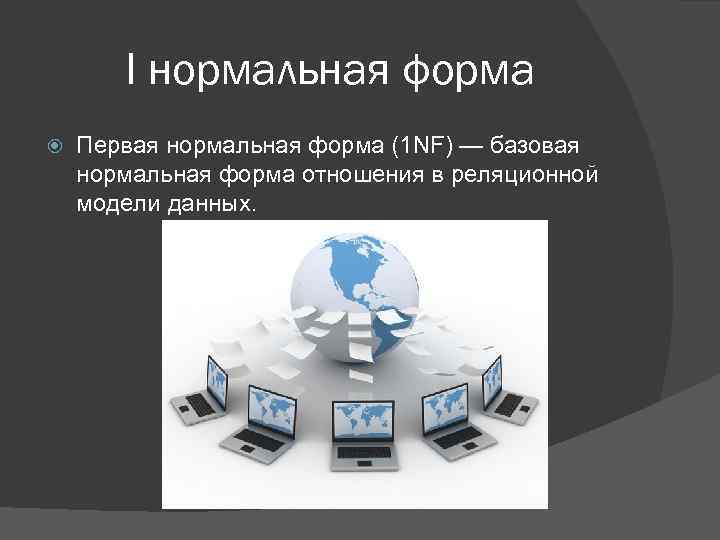 I нормальная форма

Первая нормальная форма (1NF) — базовая нормальная форма отношения в реляционной модели данных.